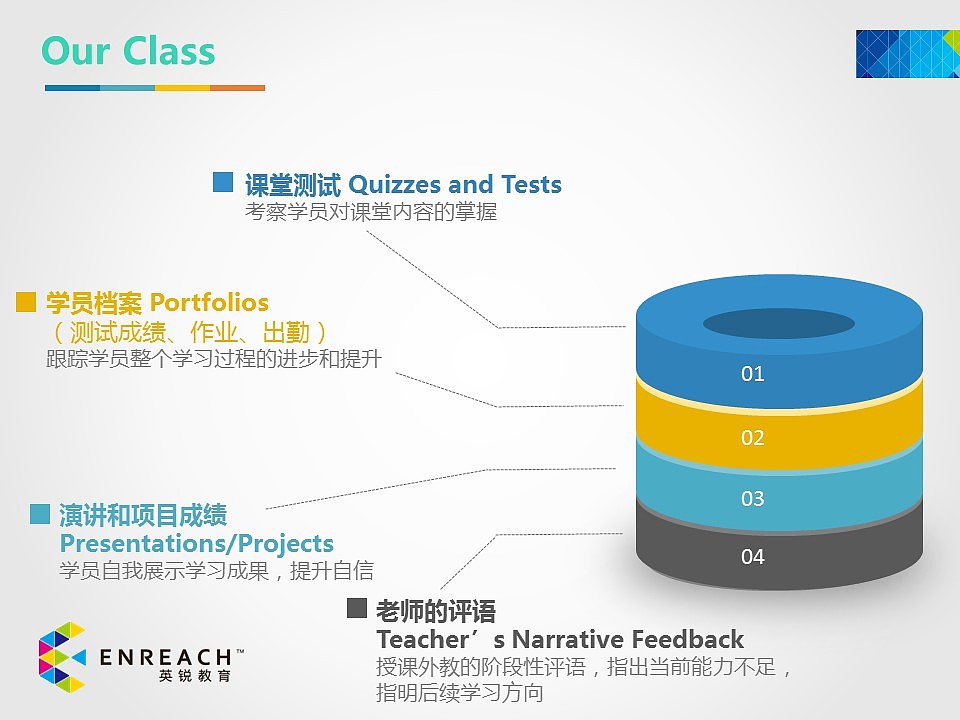 Our Class

课堂测试 Quizzes and Tests
考察学员对课堂内容的掌握

学员档案 Portfolios
（测试成绩、作业、出勤）
跟踪学员整个学习过程的进步和提升

演讲和项目成绩
Presentations/Projects
学员自我展示学习成果，提升自信

老师的评语
Teacher’s Narrative Feedback
授课外教的阶段性评语，指出当前能力不足，指明后续学习方向

01
02
03
04

ENREACH™
英锐教育